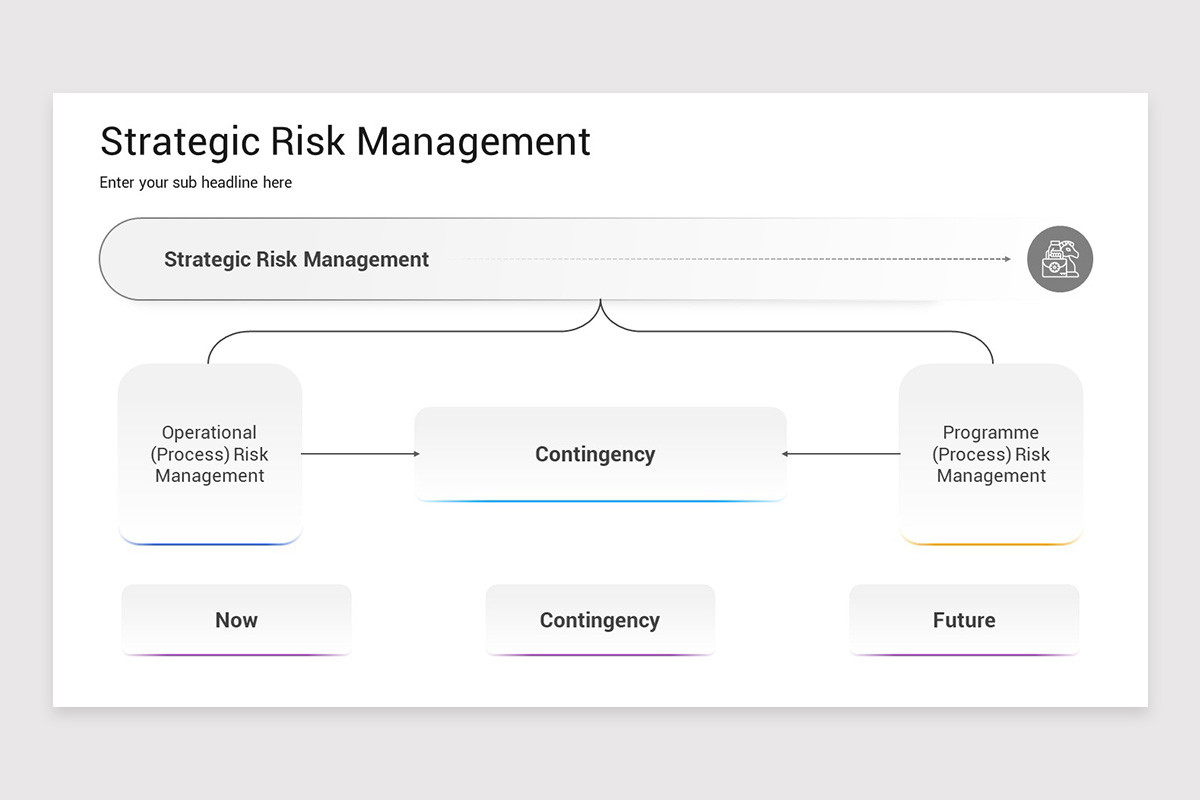 Strategic Risk Management

Enter your sub headline here

Strategic Risk Management

Operational (Process) Risk Management

Contingency

Programme (Process) Risk Management

Now

Contingency

Future